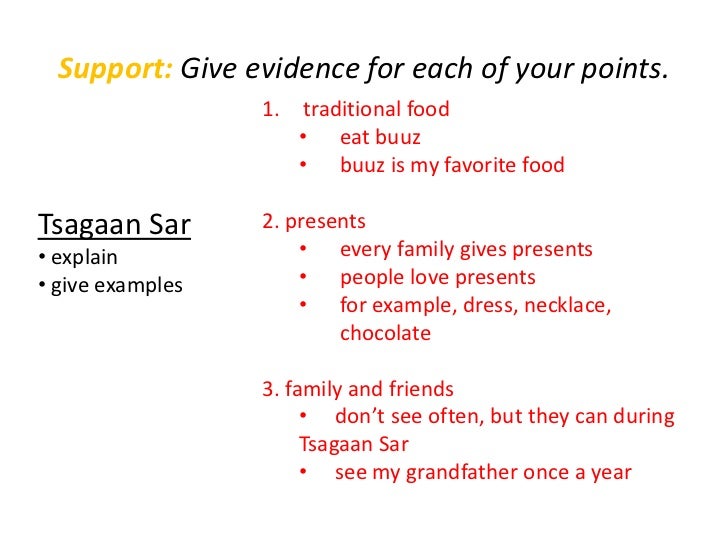 Support: Give evidence for each of your points.

Tsagaan Sar
• explain
• give examples

1. traditional food
• eat buuz
• buuz is my favorite food

2. presents
• every family gives presents
• people love presents
• for example, dress, necklace, chocolate

3. family and friends
• don't see often, but they can during Tsagaan Sar
• see my grandfather once a year